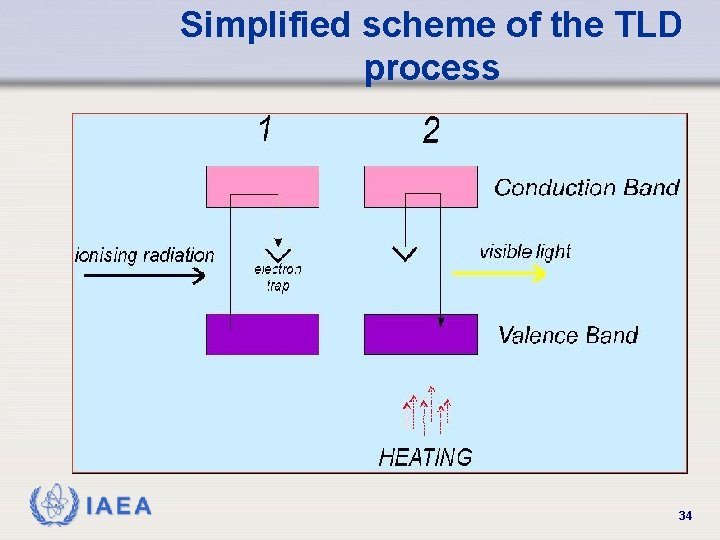 Simplified scheme of the TLD process

1

2

Conduction Band

ionising radiation

electron trap

visible light

Valence Band

HEATING

IAEA

34